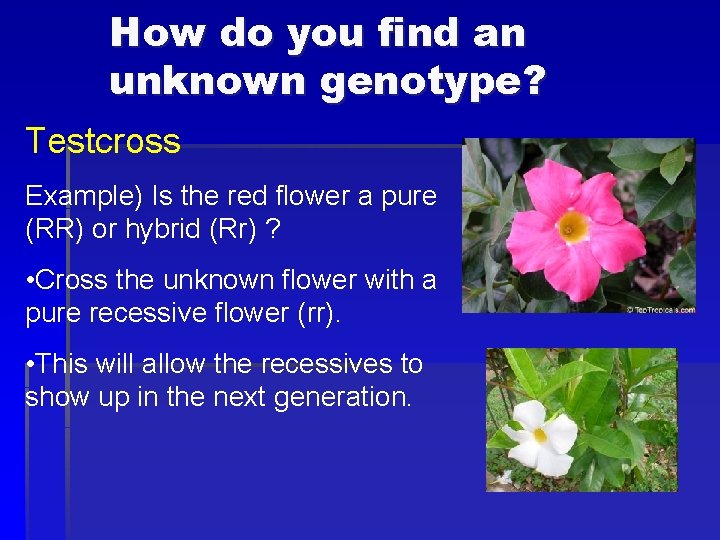 How do you find an unknown genotype?

Testcross

Example) Is the red flower a pure (RR) or hybrid (Rr) ?

•Cross the unknown flower with a pure recessive flower (rr).

•This will allow the recessives to show up in the next generation.

© TopTropicals.com